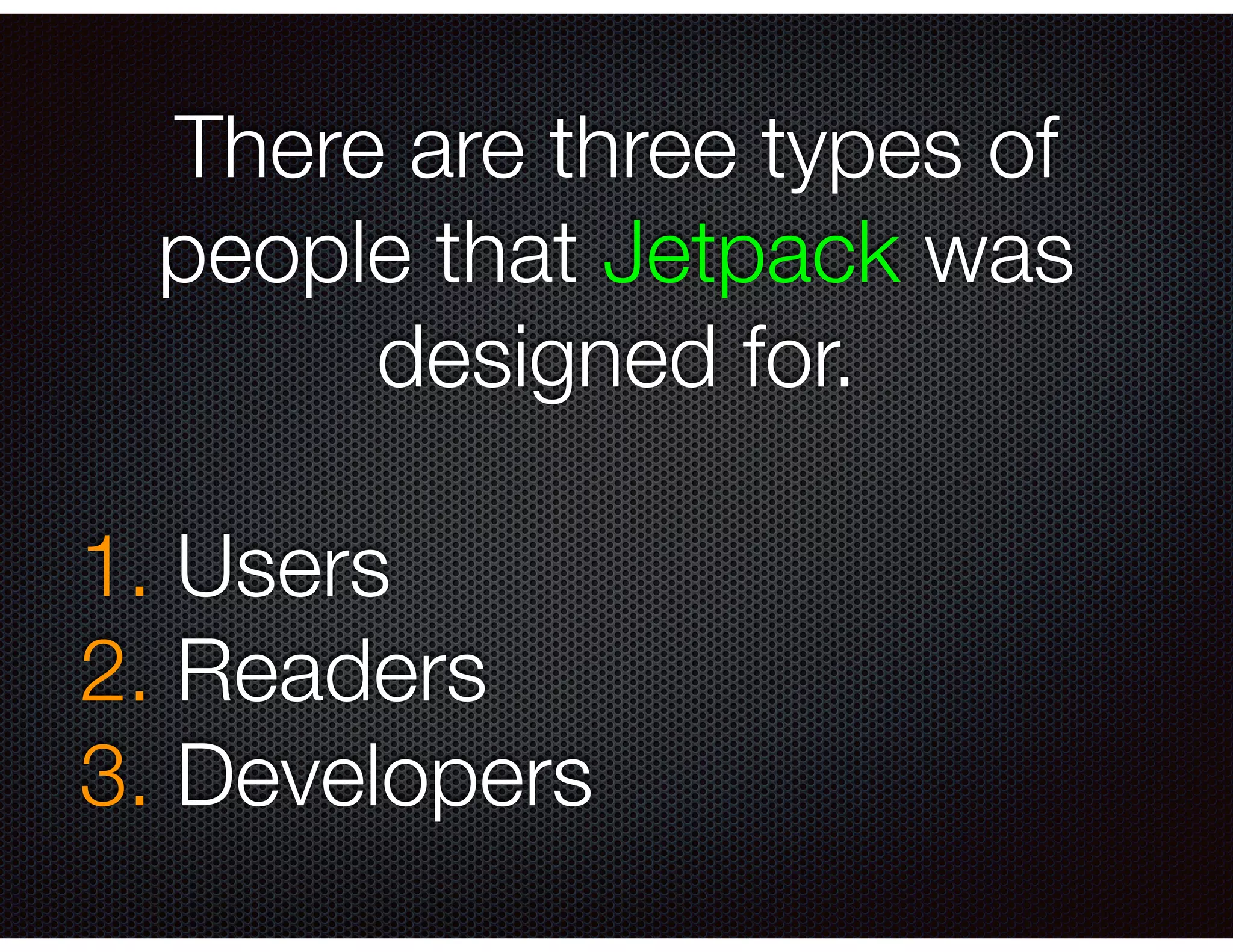 There are three types of people that Jetpack was designed for.

1. Users
2. Readers
3. Developers